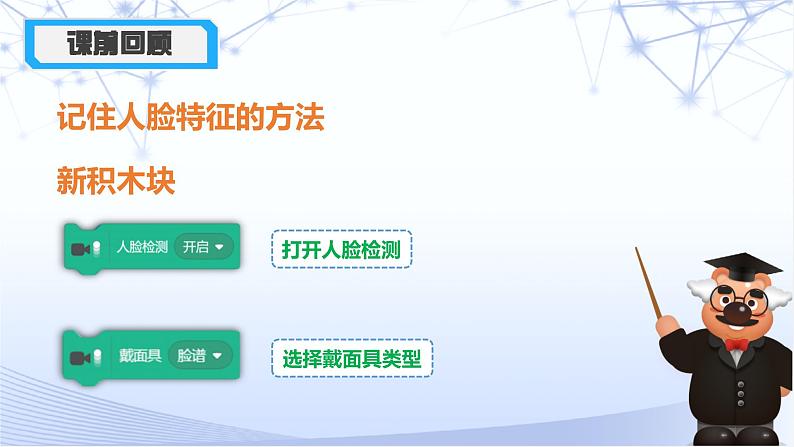 课前回顾

记住人脸特征的方法

新积木块

人脸检测 开启

打开人脸检测

戴面具 脸谱

选择戴面具类型